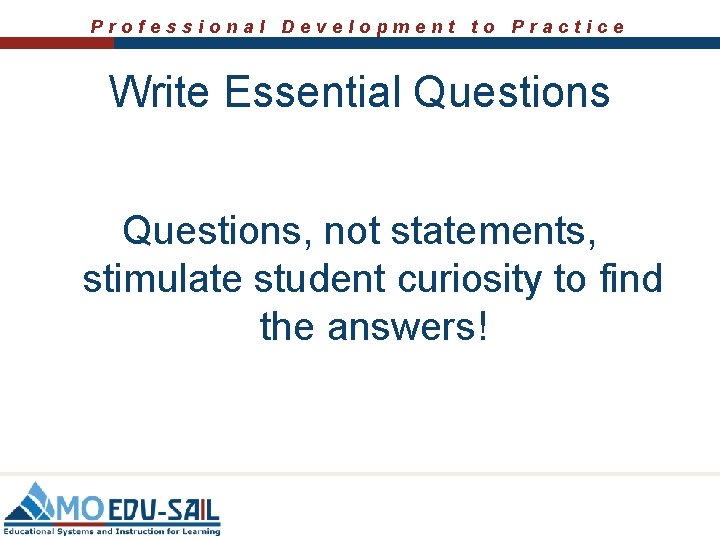 Professional Development to Practice

Write Essential Questions

Questions, not statements, stimulate student curiosity to find the answers!

MO EDU-SAIL
Educational Systems and Instruction for Learning